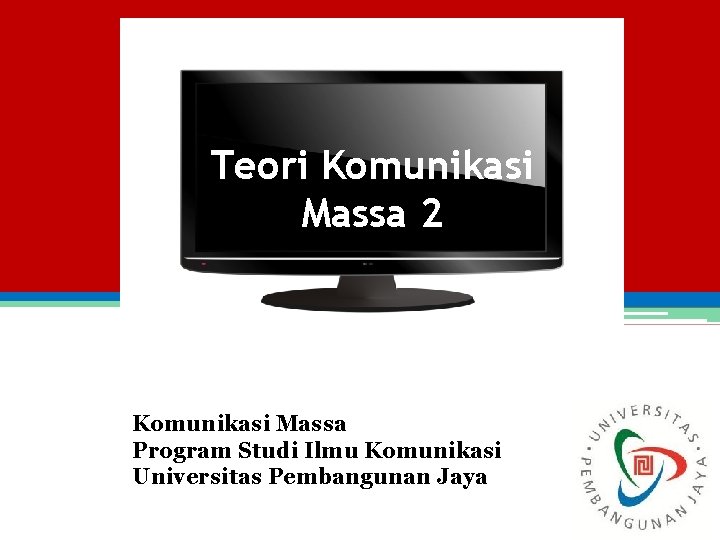 Teori Komunikasi Massa 2

Komunikasi Massa
Program Studi Ilmu Komunikasi
Universitas Pembangunan Jaya

UNIVERSITAS PEMBANGUNAN JAYA